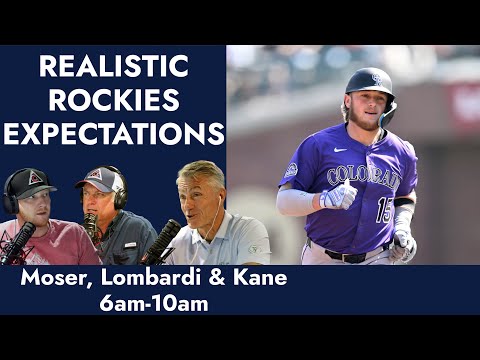 REALISTIC ROCKIES EXPECTATIONS

COLORADO
15

Moser, Lombardi & Kane
6am-10am